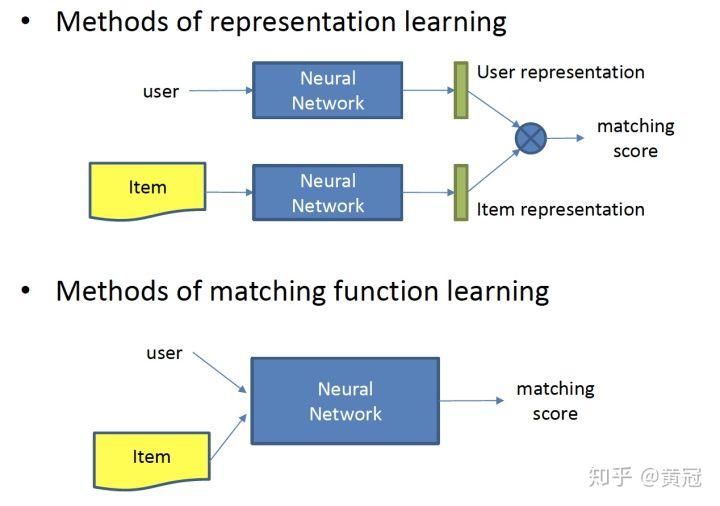 • Methods of representation learning

user

Neural Network

User representation

matching score

Item

Neural Network

Item representation

• Methods of matching function learning

user

Neural Network

matching score

Item

知乎 @黄冠